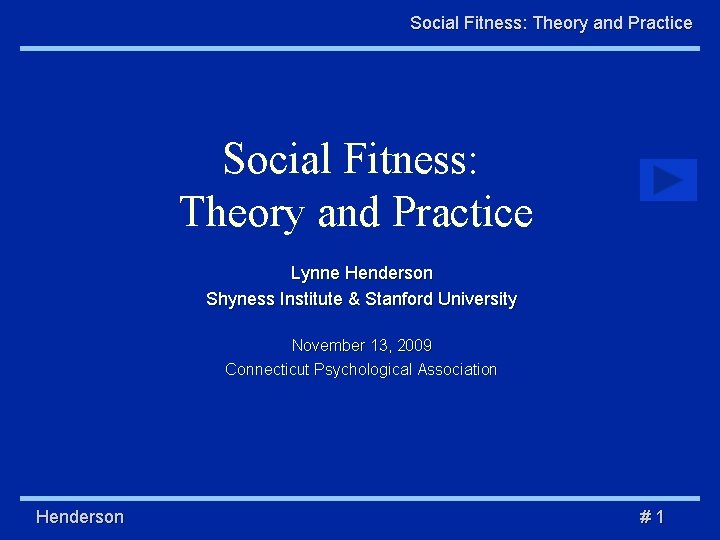 Social Fitness: Theory and Practice

Social Fitness:
Theory and Practice

Lynne Henderson
Shyness Institute & Stanford University

November 13, 2009
Connecticut Psychological Association

Henderson

# 1